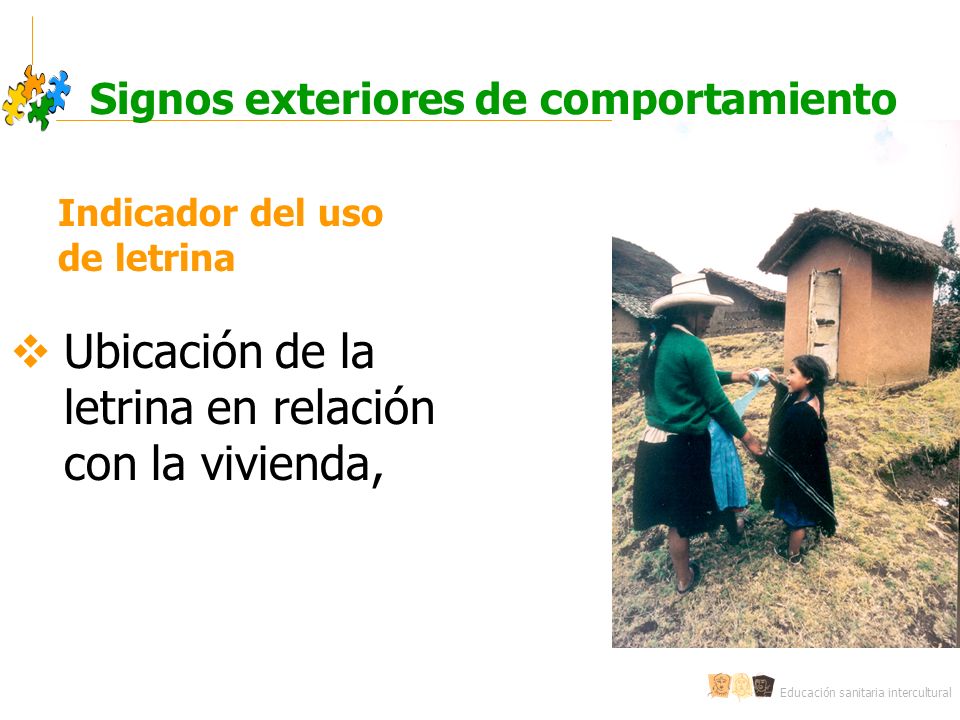 Signos exteriores de comportamiento

Indicador del uso de letrina

❖ Ubicación de la letrina en relación con la vivienda,

Educación sanitaria intercultural